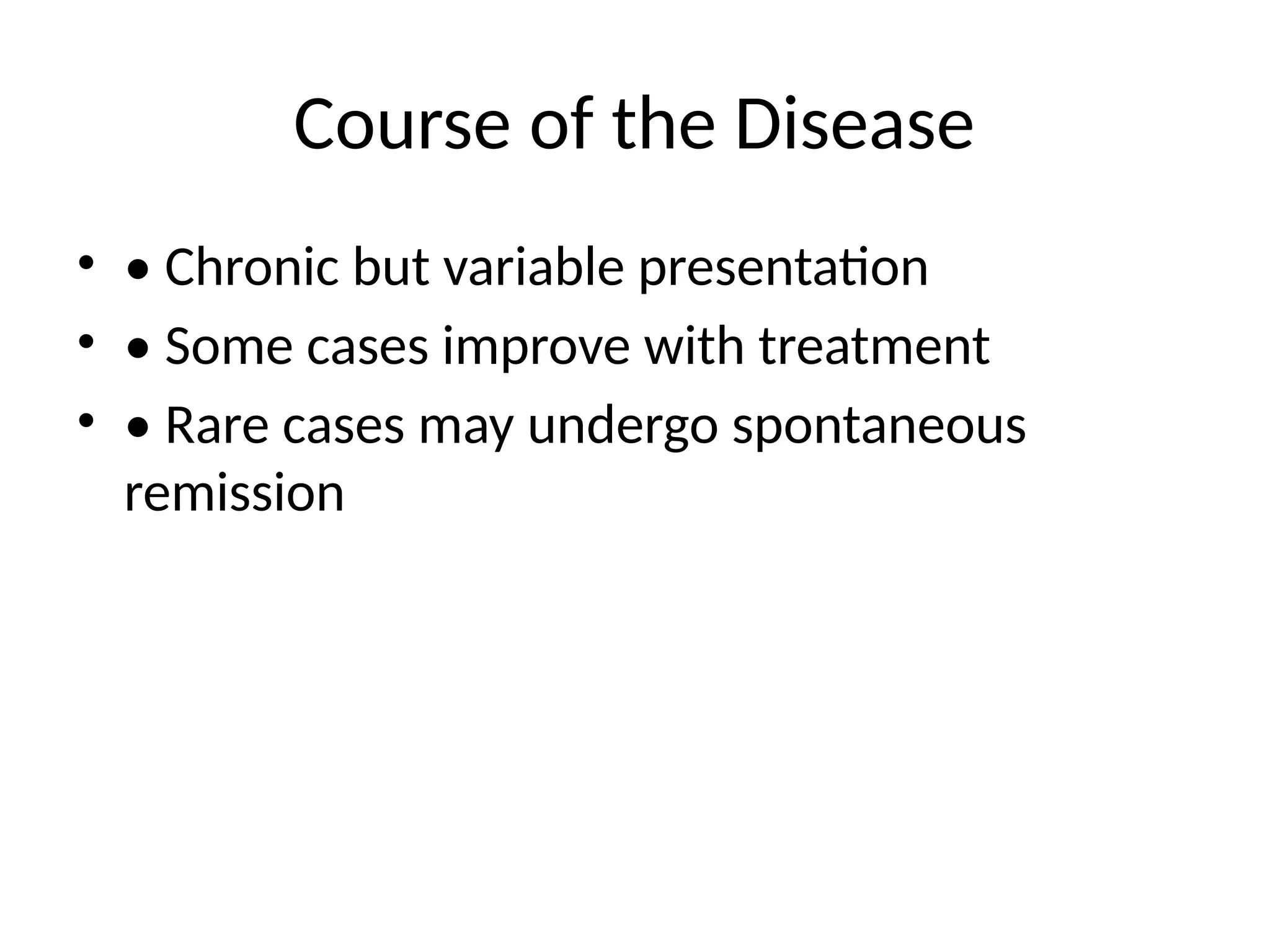 Course of the Disease

• • Chronic but variable presentation
• • Some cases improve with treatment
• • Rare cases may undergo spontaneous remission